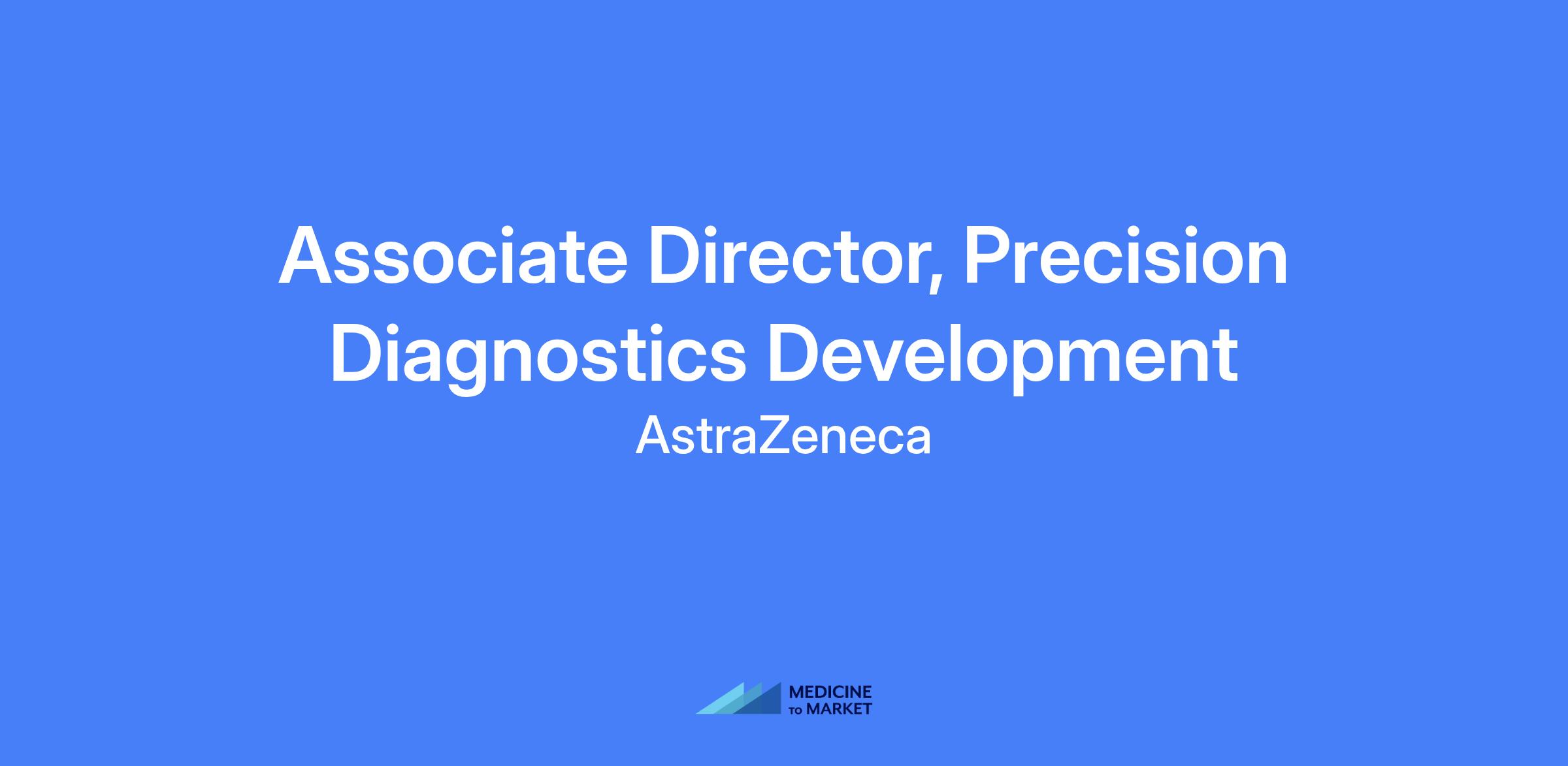 Associate Director, Precision Diagnostics Development

AstraZeneca

MEDICINE TO MARKET